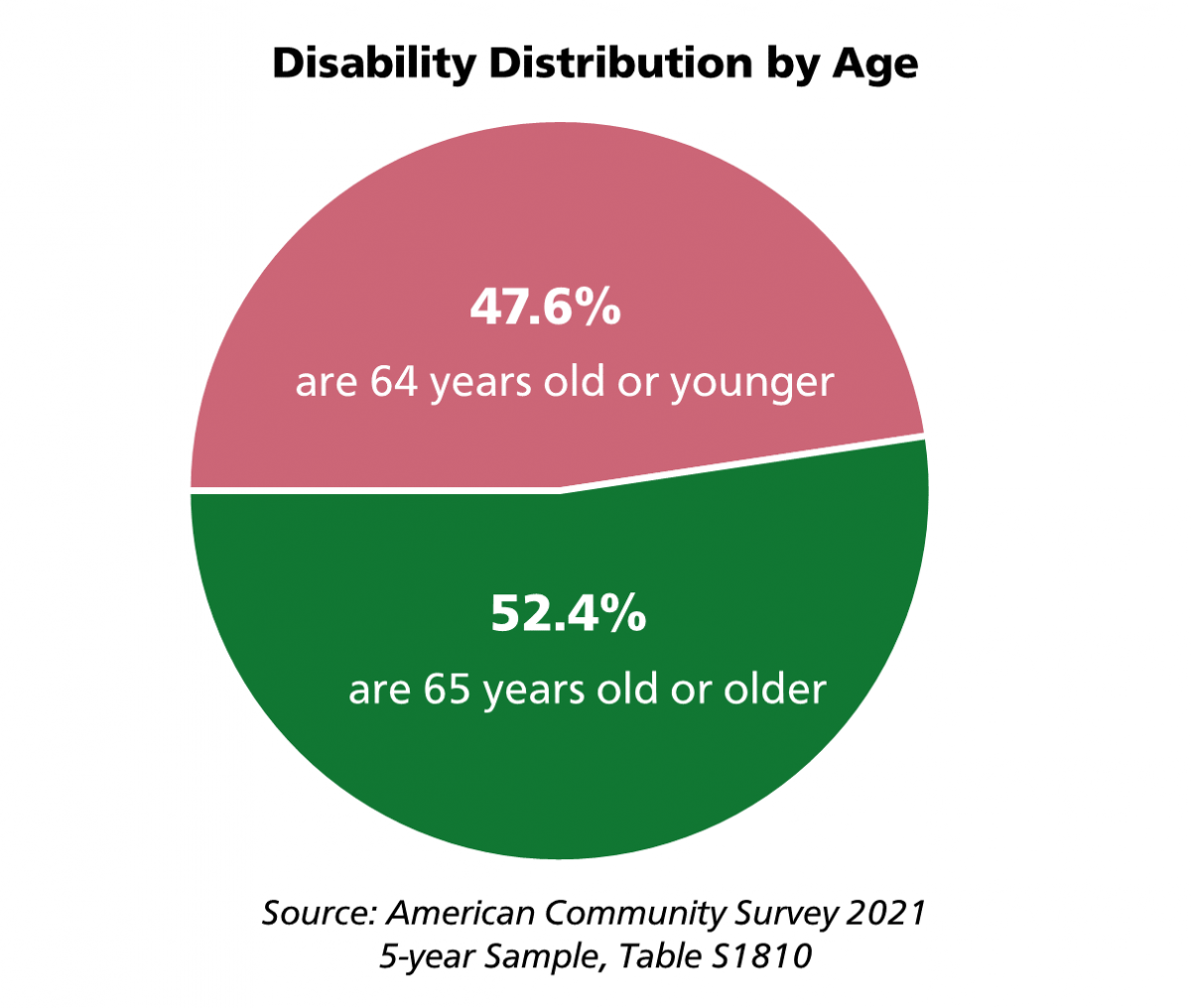 Disability Distribution by Age

47.6%
are 64 years old or younger

52.4%
are 65 years old or older

Source: American Community Survey 2021
5-year Sample, Table S1810